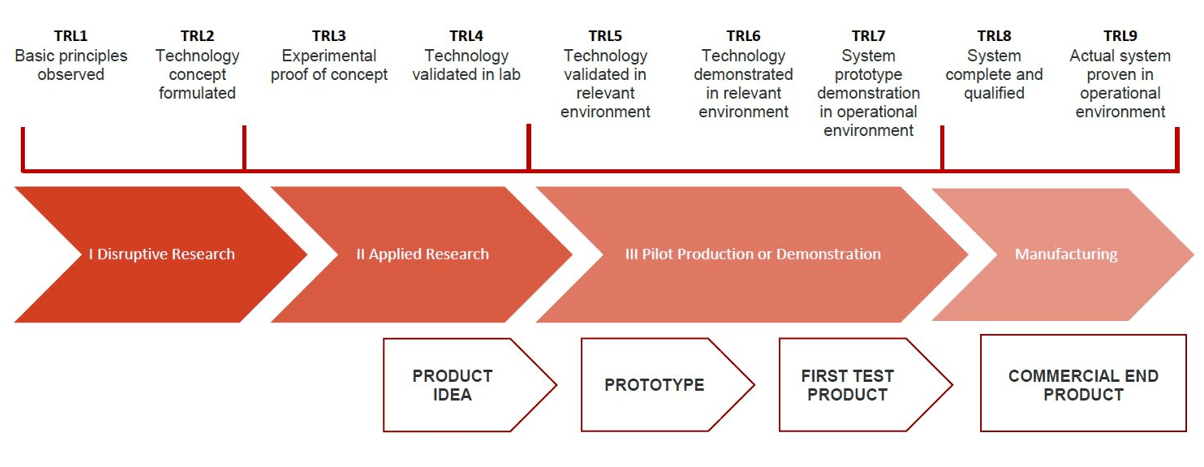 TRL1
Basic principles observed

TRL2
Technology concept formulated

TRL3
Experimental proof of concept

TRL4
Technology validated in lab

TRL5
Technology validated in relevant environment

TRL6
Technology demonstrated in relevant environment

TRL7
System prototype demonstration in operational environment

TRL8
System complete and qualified

TRL9
Actual system proven in operational environment

I Disruptive Research

II Applied Research

III Pilot Production or Demonstration

Manufacturing

PRODUCT IDEA

PROTOTYPE

FIRST TEST PRODUCT

COMMERCIAL END PRODUCT